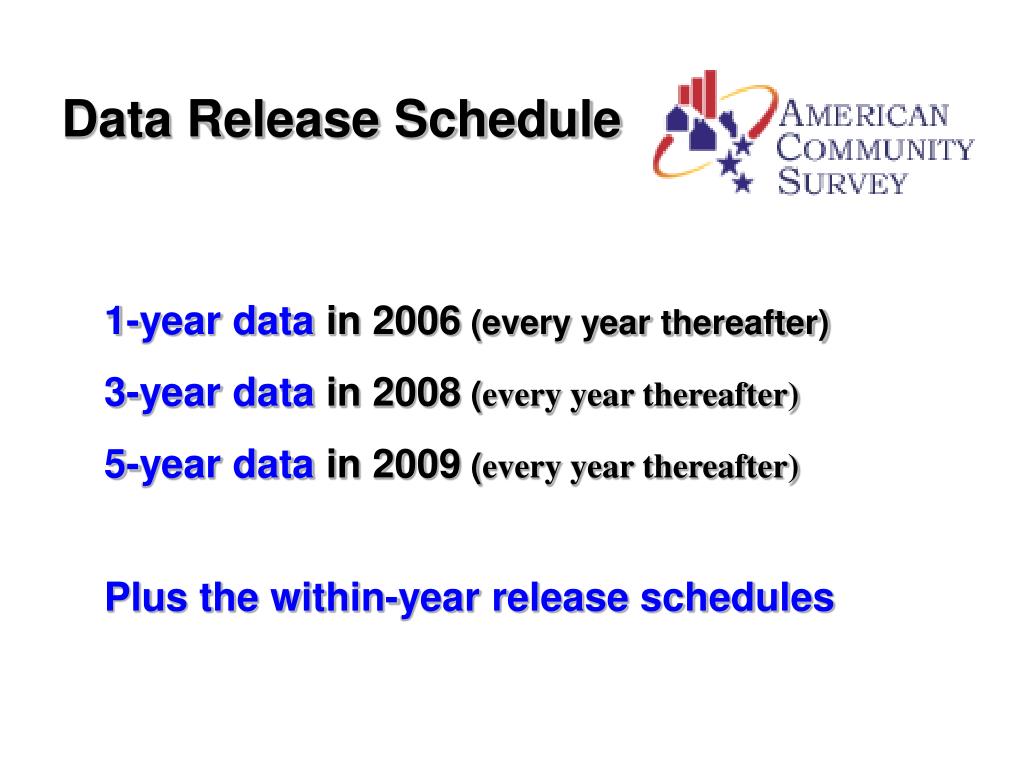 Data Release Schedule

AMERICAN COMMUNITY SURVEY

1-year data in 2006 (every year thereafter)

3-year data in 2008 (every year thereafter)

5-year data in 2009 (every year thereafter)

Plus the within-year release schedules